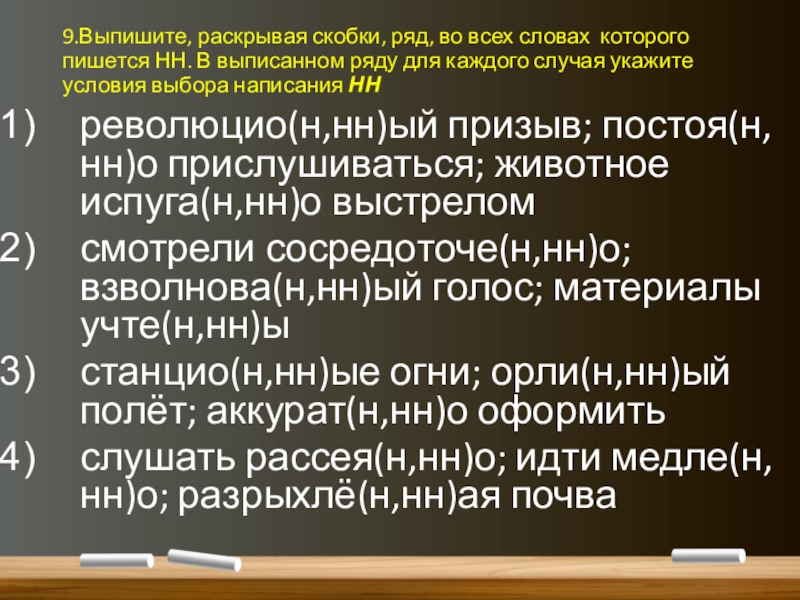 9.Выпишите, раскрывая скобки, ряд, во всех словах которого пишется НН. В выписанном ряду для каждого случая укажите условия выбора написания НН

1) революцио(н,нн)ый призыв; постоя(н,нн)о прислушиваться; животное испуга(н,нн)о выстрелом
2) смотрели сосредоточе(н,нн)о; взволнова(н,нн)ый голос; материалы учте(н,нн)ы
3) станцио(н,нн)ые огни; орли(н,нн)ый полёт; аккурат(н,нн)о оформить
4) слушать рассея(н,нн)о; идти медле(н,нн)о; разрыхлё(н,нн)ая почва